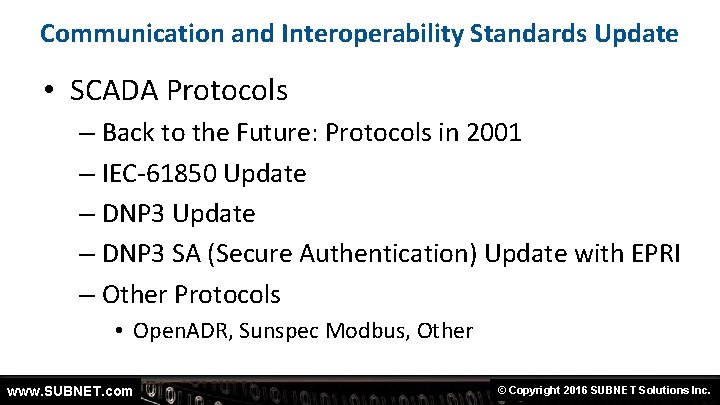 Communication and Interoperability Standards Update

• SCADA Protocols
– Back to the Future: Protocols in 2001
– IEC-61850 Update
– DNP3 Update
– DNP3 SA (Secure Authentication) Update with EPRI
– Other Protocols
• OpenADR, Sunspec Modbus, Other

www.SUBNET.com

© Copyright 2016 SUBNET Solutions Inc.